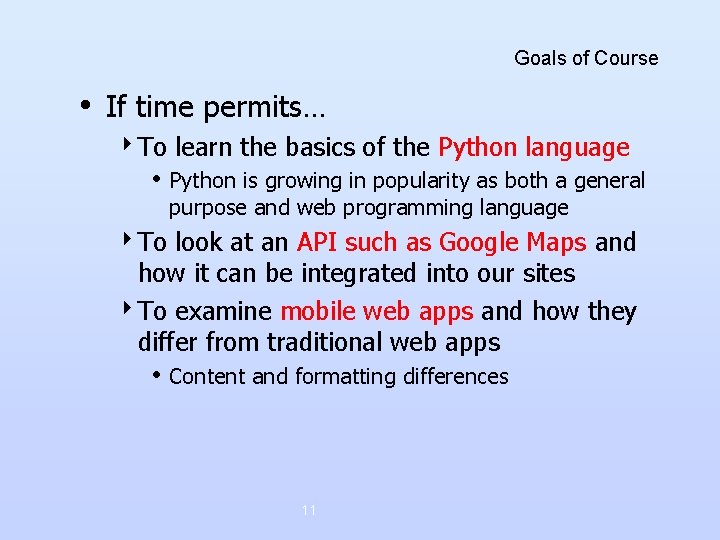 Goals of Course

• If time permits…

‣ To learn the basics of the Python language

• Python is growing in popularity as both a general purpose and web programming language

‣ To look at an API such as Google Maps and how it can be integrated into our sites

‣ To examine mobile web apps and how they differ from traditional web apps

• Content and formatting differences

11